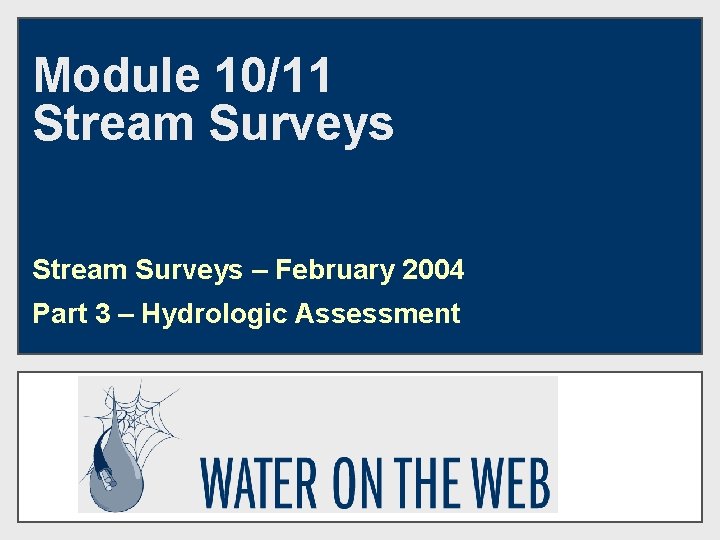 Module 10/11
Stream Surveys

Stream Surveys – February 2004

Part 3 – Hydrologic Assessment

WATER ON THE WEB